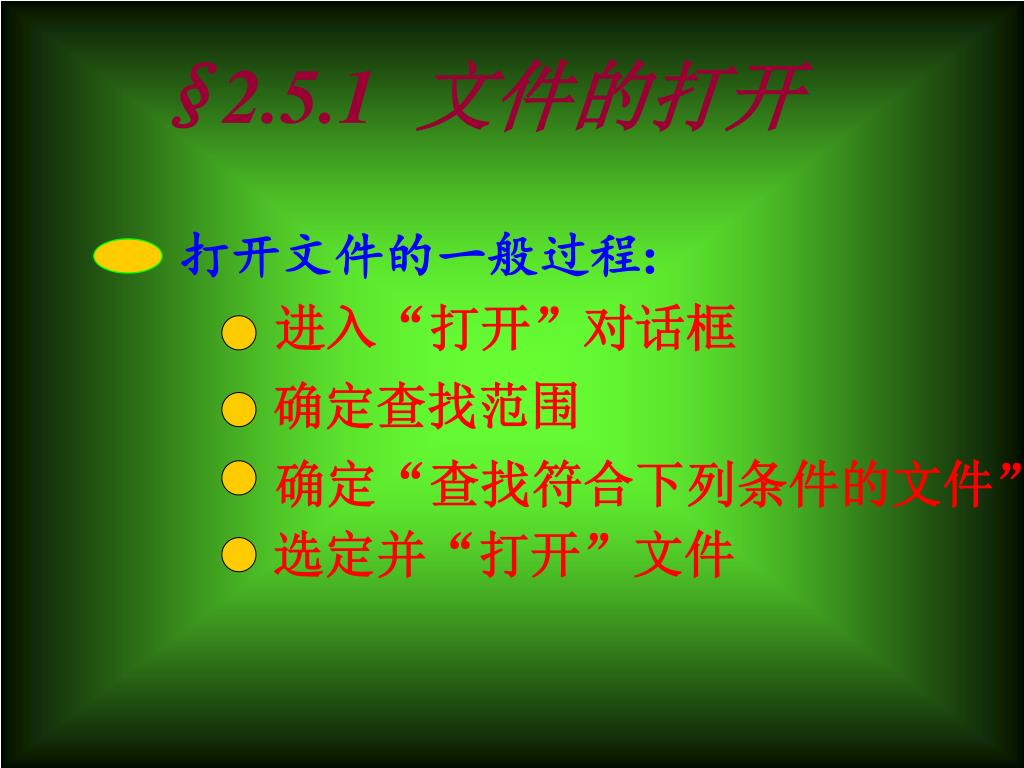 §2.5.1 文件的打开

打开文件的一般过程:

进入“打开”对话框

确定查找范围

确定“查找符合下列条件的文件”

选定并“打开”文件